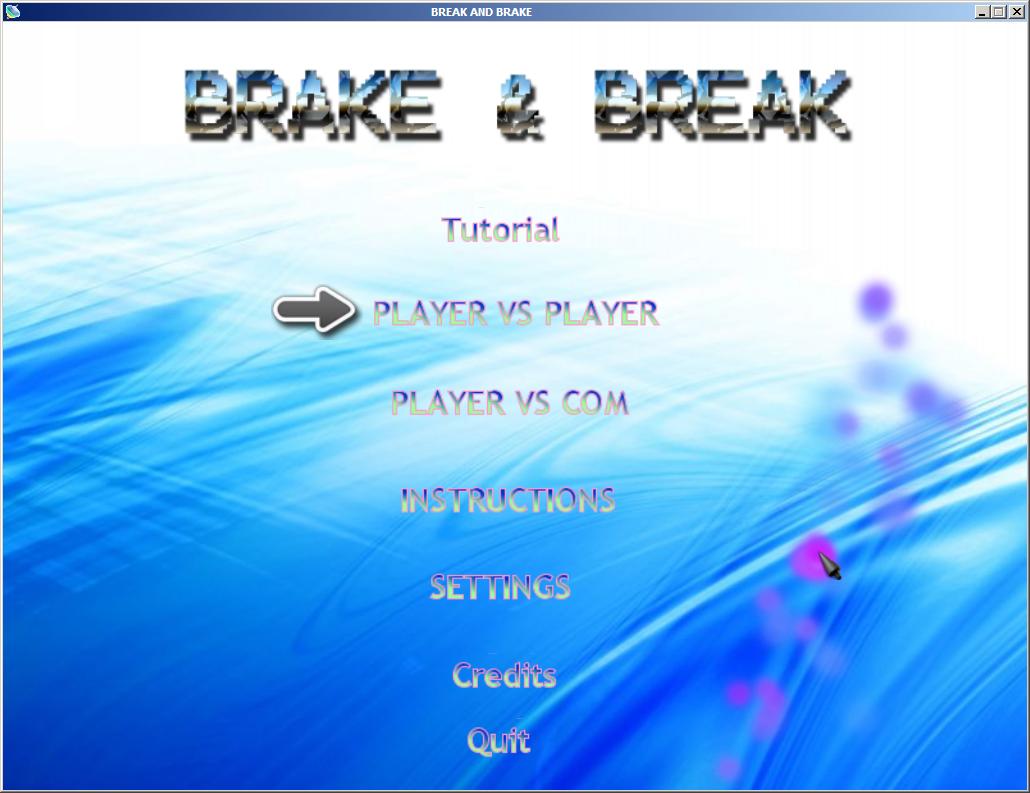 BREAK AND BRAKE

BRAKE & BREAK

Tutorial

PLAYER VS PLAYER

PLAYER VS COM

INSTRUCTIONS

SETTINGS

Credits

Quit